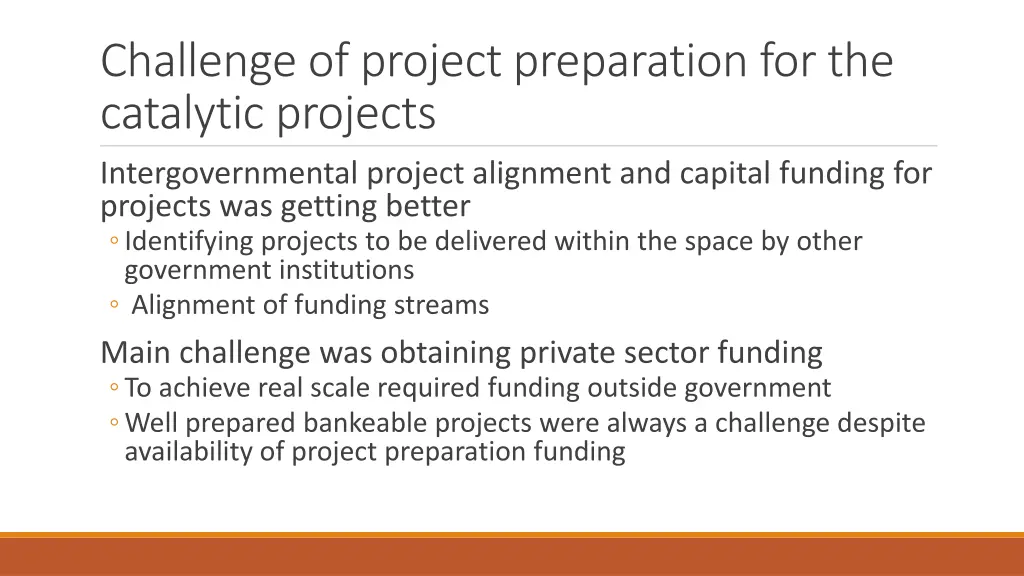 Challenge of project preparation for the catalytic projects

Intergovernmental project alignment and capital funding for projects was getting better
◦ Identifying projects to be delivered within the space by other government institutions
◦ Alignment of funding streams

Main challenge was obtaining private sector funding
◦ To achieve real scale required funding outside government
◦ Well prepared bankeable projects were always a challenge despite availability of project preparation funding